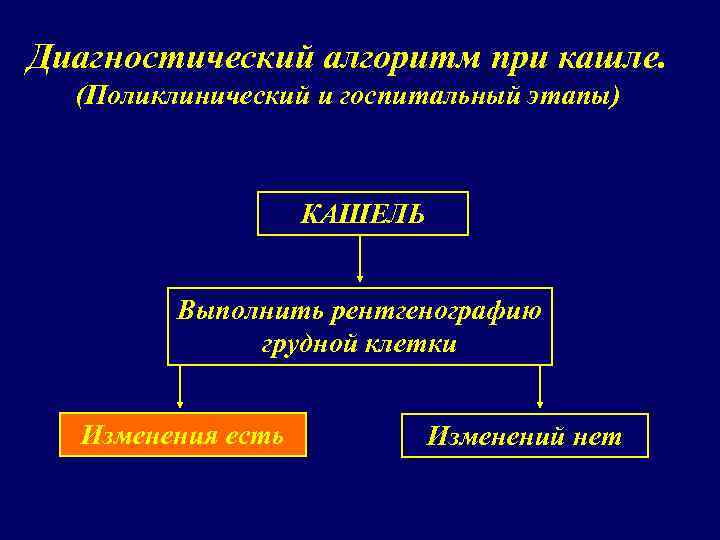 Диагностический алгоритм при кашле.
(Поликлинический и госпитальный этапы)

КАШЕЛЬ

Выполнить рентгенографию грудной клетки

Изменения есть

Изменений нет